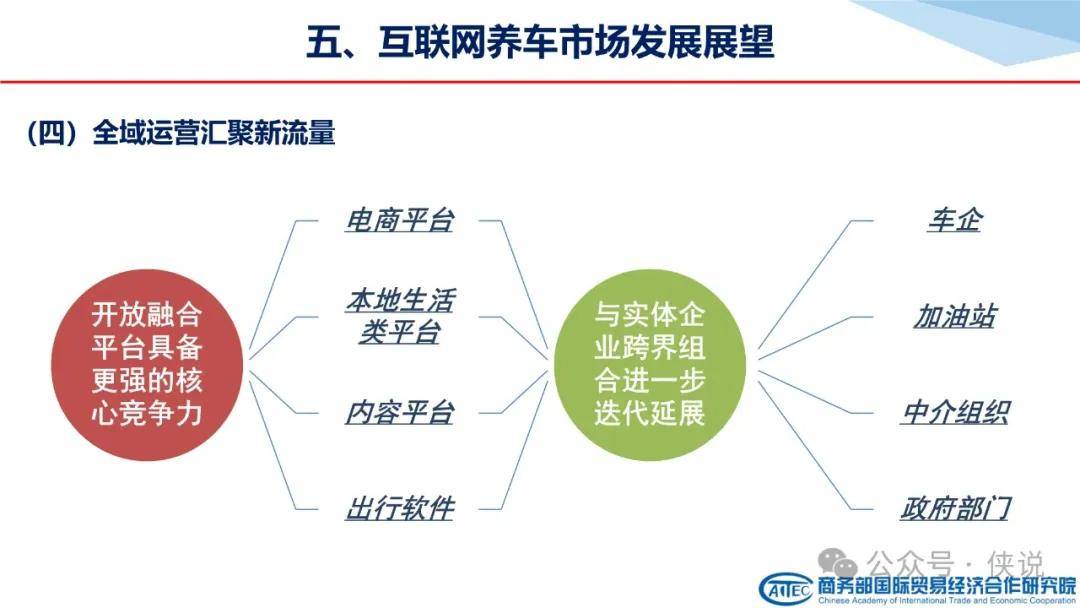 五、互联网养车市场发展展望

（四）全域运营汇聚新流量

开放融合平台具备更强的核心竞争力

电商平台

本地生活类平台

内容平台

出行软件

与实体企业跨界组合进一步迭代延展

车企

加油站

中介组织

政府部门

公众号 · 侠说

CAITEC 商务部国际贸易经济合作研究院
Chinese Academy of International Trade and Economic Cooperation